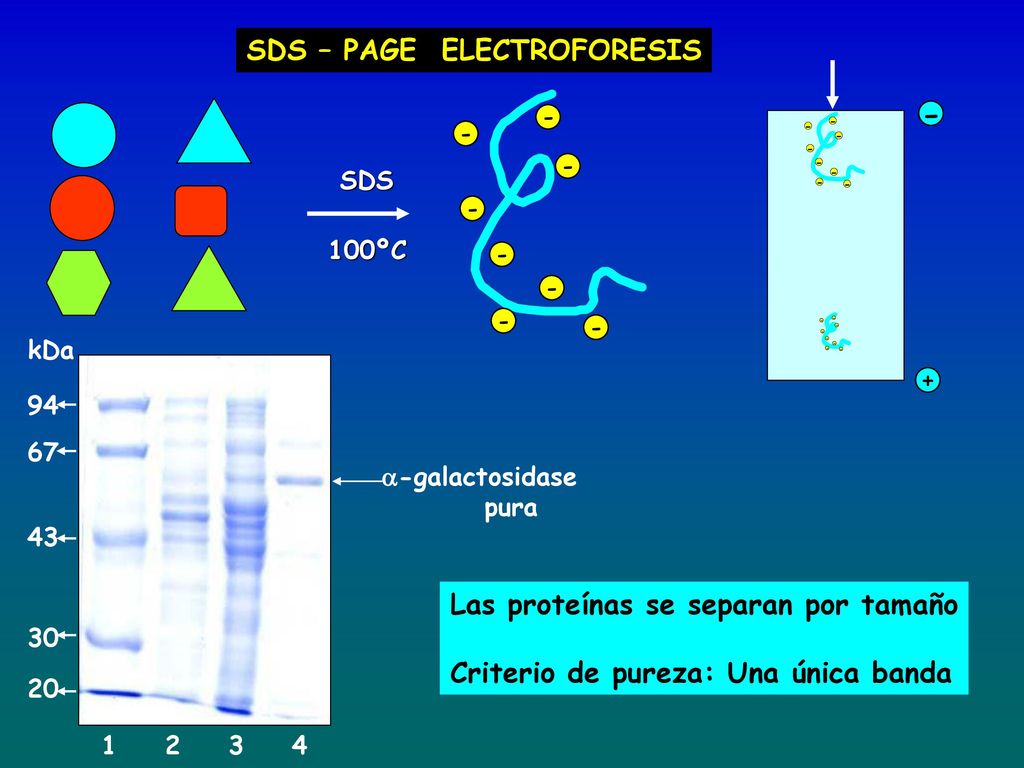 SDS – PAGE ELECTROFORESIS

SDS

100ºC

-
-
-
-
-
-
-
-

-

+

kDa

94

67

43

30

20

1 2 3 4

$\alpha$-galactosidase pura

Las proteínas se separan por tamaño

Criterio de pureza: Una única banda